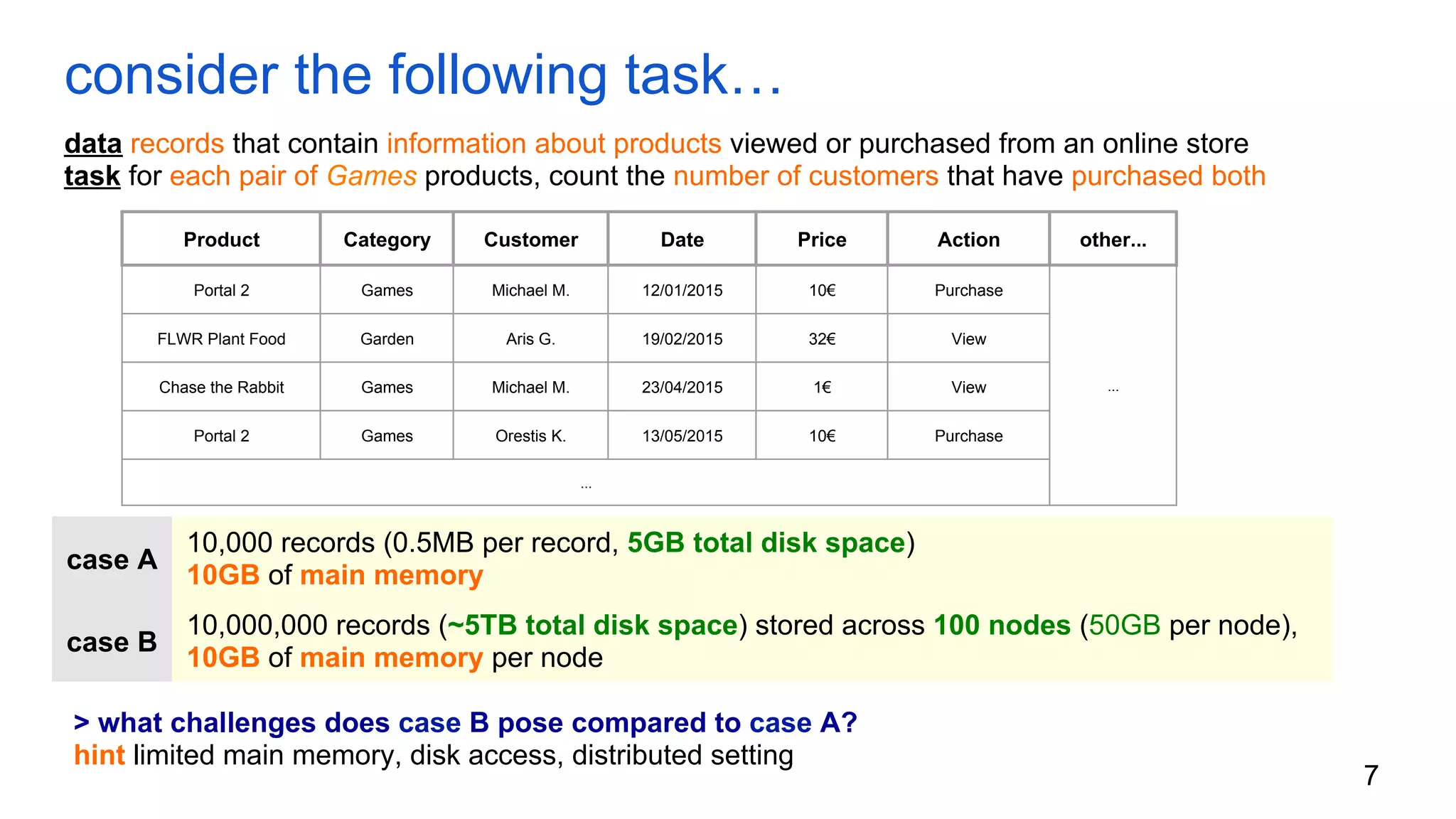 consider the following task…

data records that contain information about products viewed or purchased from an online store
task for each pair of Games products, count the number of customers that have purchased both

| Product | Category | Customer | Date | Price | Action | other... |
|---|---|---|---|---|---|---|
| Portal 2 | Games | Michael M. | 12/01/2015 | 10€ | Purchase | ... |
| FLWR Plant Food | Garden | Aris G. | 19/02/2015 | 32€ | View | |
| Chase the Rabbit | Games | Michael M. | 23/04/2015 | 1€ | View | |
| Portal 2 | Games | Orestis K. | 13/05/2015 | 10€ | Purchase | |
| ... | | | | | | |

case A 10,000 records (0.5MB per record, 5GB total disk space)
10GB of main memory

case B 10,000,000 records (~5TB total disk space) stored across 100 nodes (50GB per node),
10GB of main memory per node

> what challenges does case B pose compared to case A?
hint limited main memory, disk access, distributed setting

7